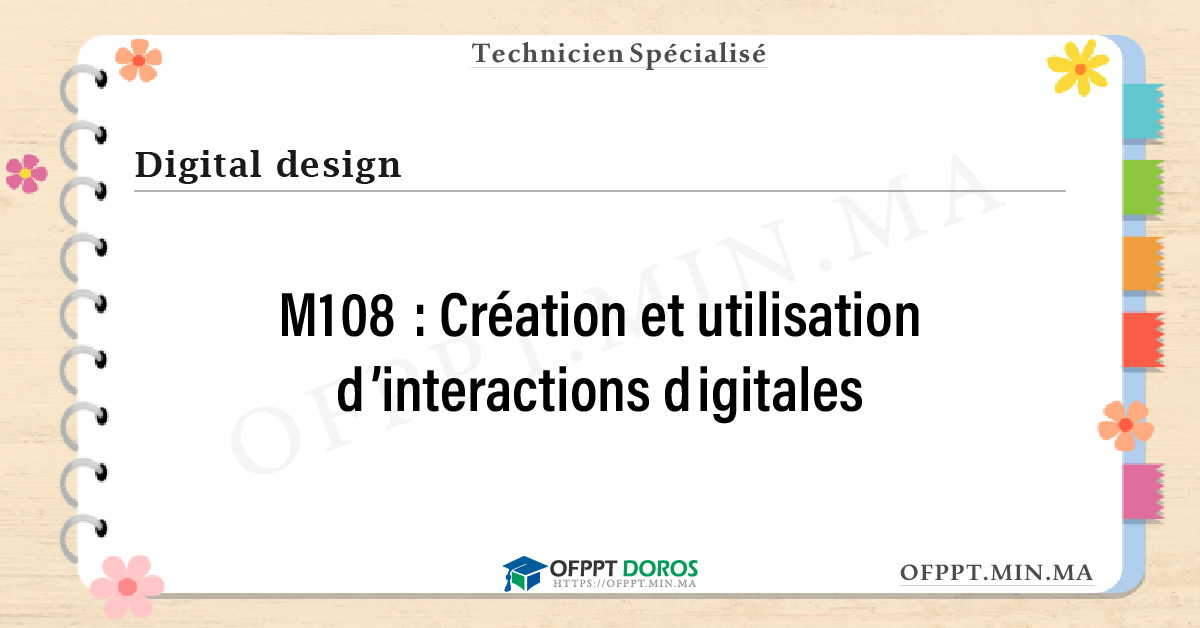 Technicien Spécialisé

Digital design

M108 : Création et utilisation d'interactions digitales

OFPPT.MIN.MA

OFPPT DOROS
HTTPS://OFPPT.MIN.MA

OFPPT.MIN.MA